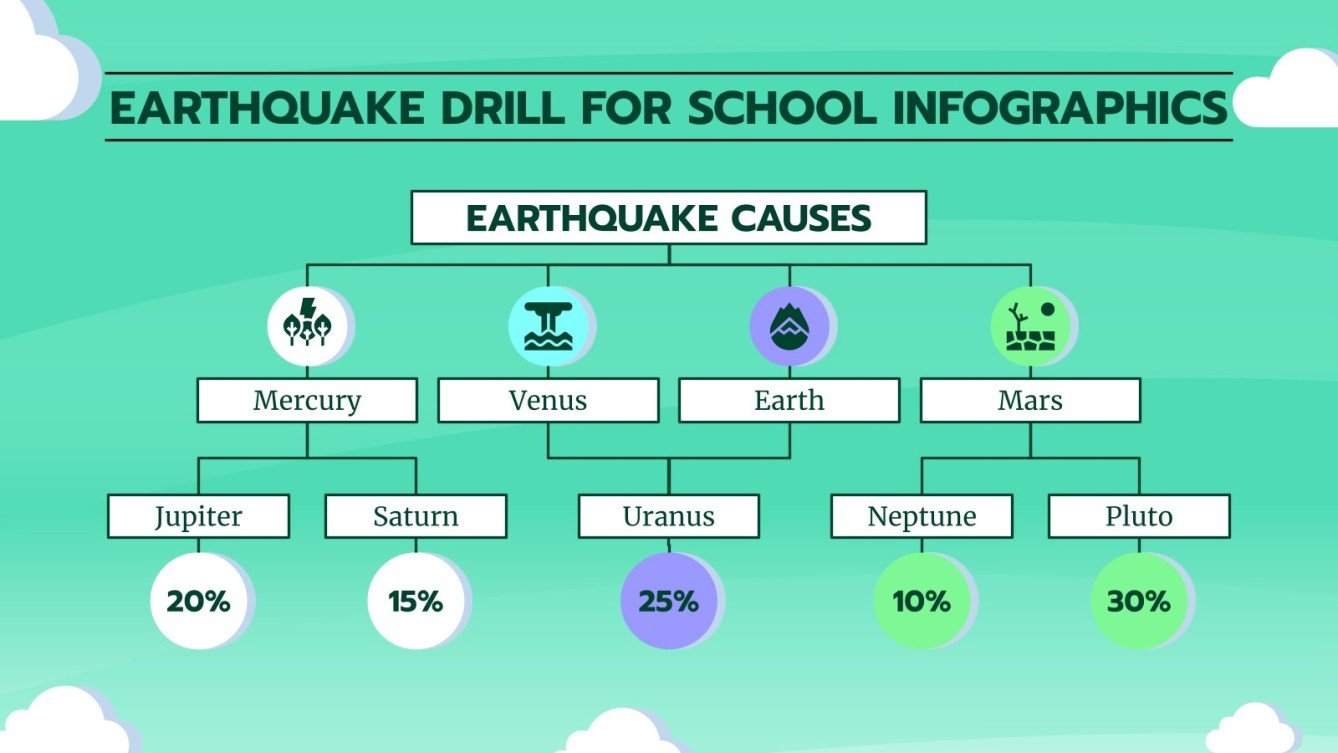 EARTHQUAKE DRILL FOR SCHOOL INFOGRAPHICS

EARTHQUAKE CAUSES

Mercury

Venus

Earth

Mars

Jupiter

Saturn

Uranus

Neptune

Pluto

20%

15%

25%

10%

30%